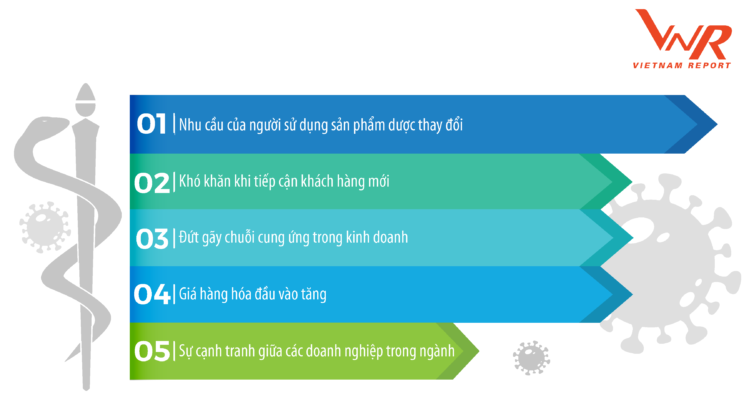 VNR
VIETNAM REPORT

01 | Nhu cầu của người sử dụng sản phẩm dược thay đổi

02 | Khó khăn khi tiếp cận khách hàng mới

03 | Đứt gãy chuỗi cung ứng trong kinh doanh

04 | Giá hàng hóa đầu vào tăng

05 | Sự cạnh tranh giữa các doanh nghiệp trong ngành